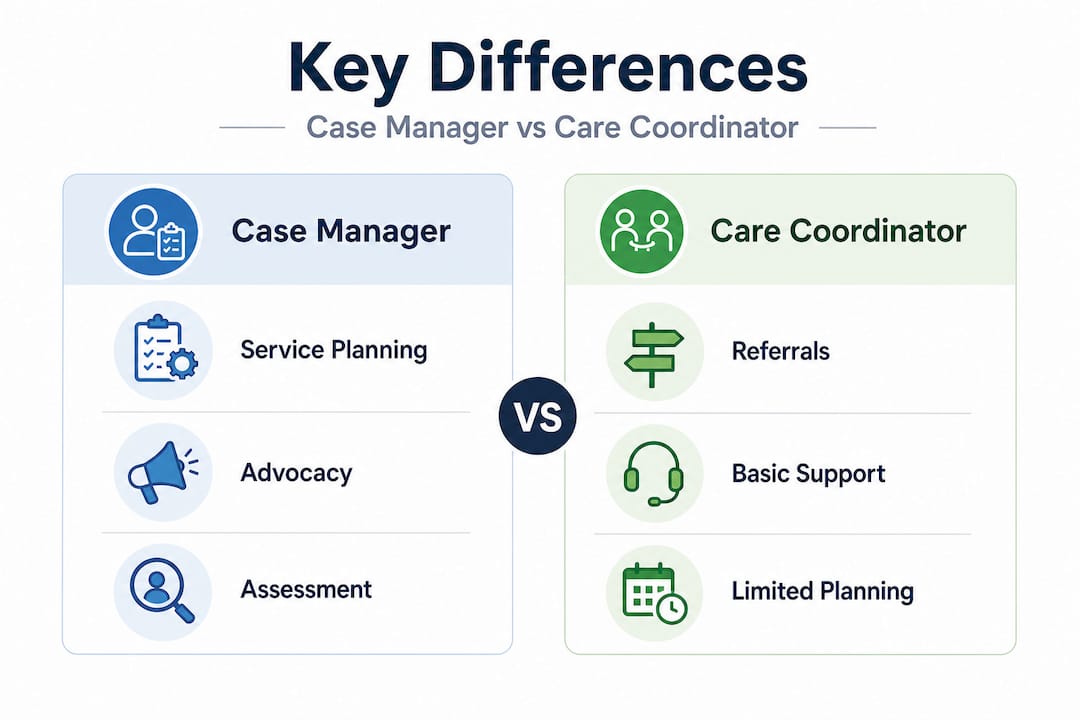 Key Differences

Case Manager vs Care Coordinator

Case Manager

Service Planning

Advocacy

Assessment

VS

Care Coordinator

Referrals

Basic Support

Limited Planning